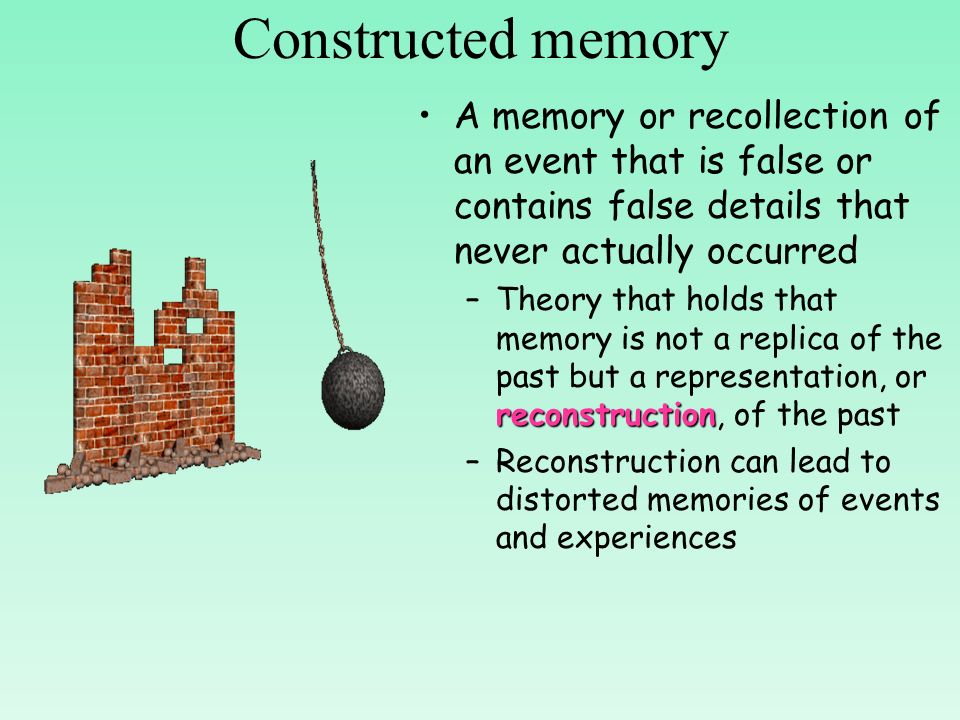 Constructed memory

• A memory or recollection of an event that is false or contains false details that never actually occurred

– Theory that holds that memory is not a replica of the past but a representation, or reconstruction, of the past

– Reconstruction can lead to distorted memories of events and experiences